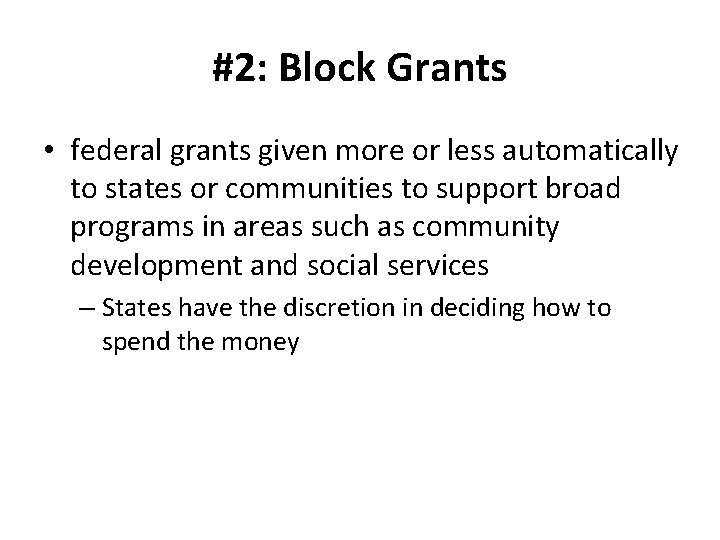 #2: Block Grants

• federal grants given more or less automatically to states or communities to support broad programs in areas such as community development and social services

– States have the discretion in deciding how to spend the money